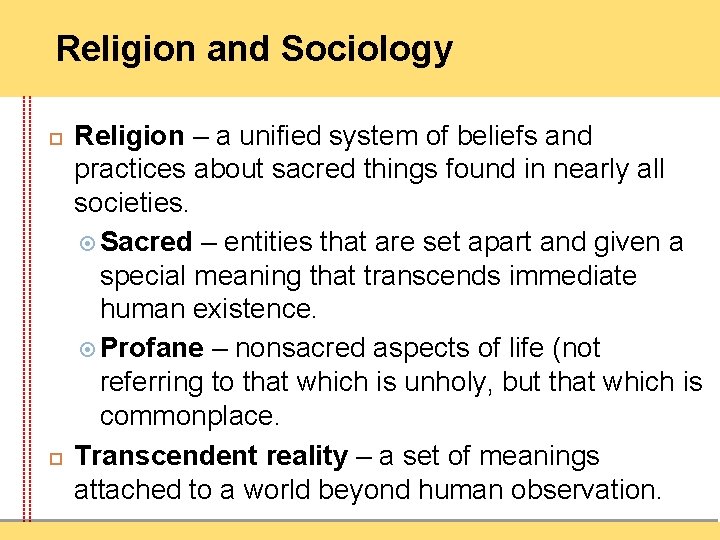 Religion and Sociology

Religion – a unified system of beliefs and practices about sacred things found in nearly all societies.

Sacred – entities that are set apart and given a special meaning that transcends immediate human existence.

Profane – nonsacred aspects of life (not referring to that which is unholy, but that which is commonplace.

Transcendent reality – a set of meanings attached to a world beyond human observation.